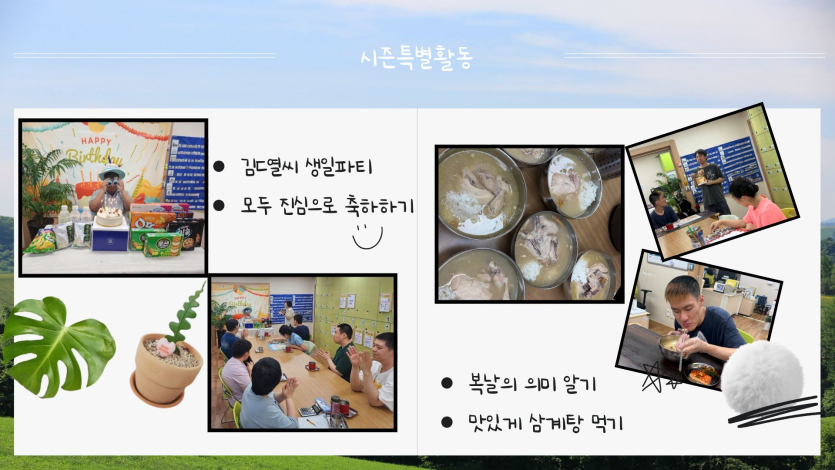 시즌특별활동

HAPPY
Birthday

● 김도열씨 생일파티
● 모두 진심으로 축하하기

● 복날의 의미 알기
● 맛있게 삼계탕 먹기